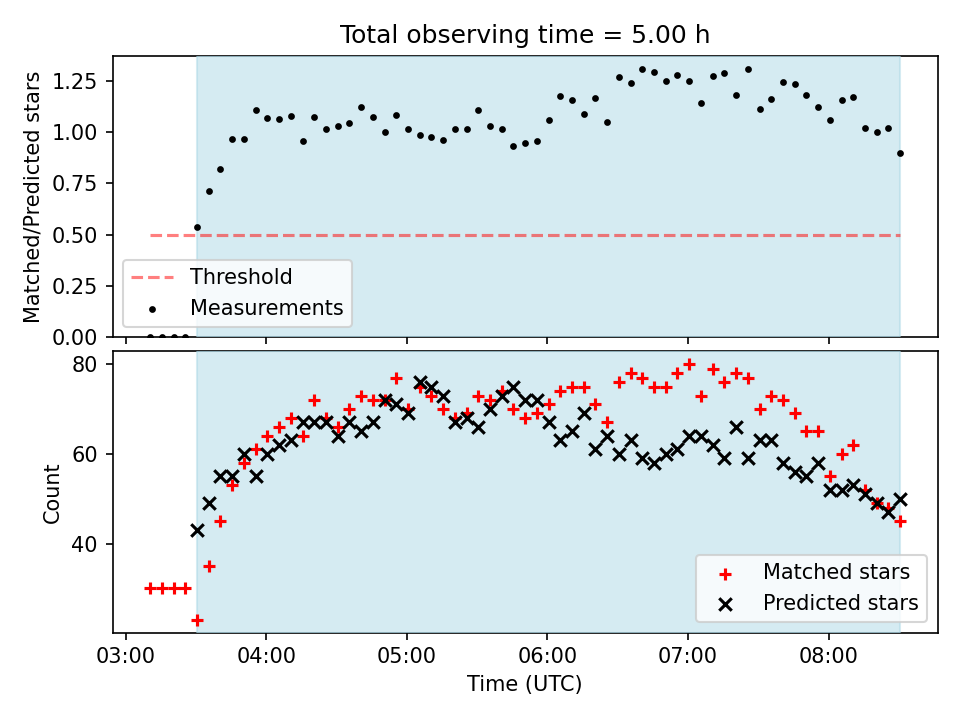 Total observing time = 5.00 h

Matched/Predicted stars

1.25
1.00
0.75
0.50
0.25
0.00

Threshold
Measurements

Count

80
60
40

Matched stars
Predicted stars

03:00
04:00
05:00
06:00
07:00
08:00

Time (UTC)